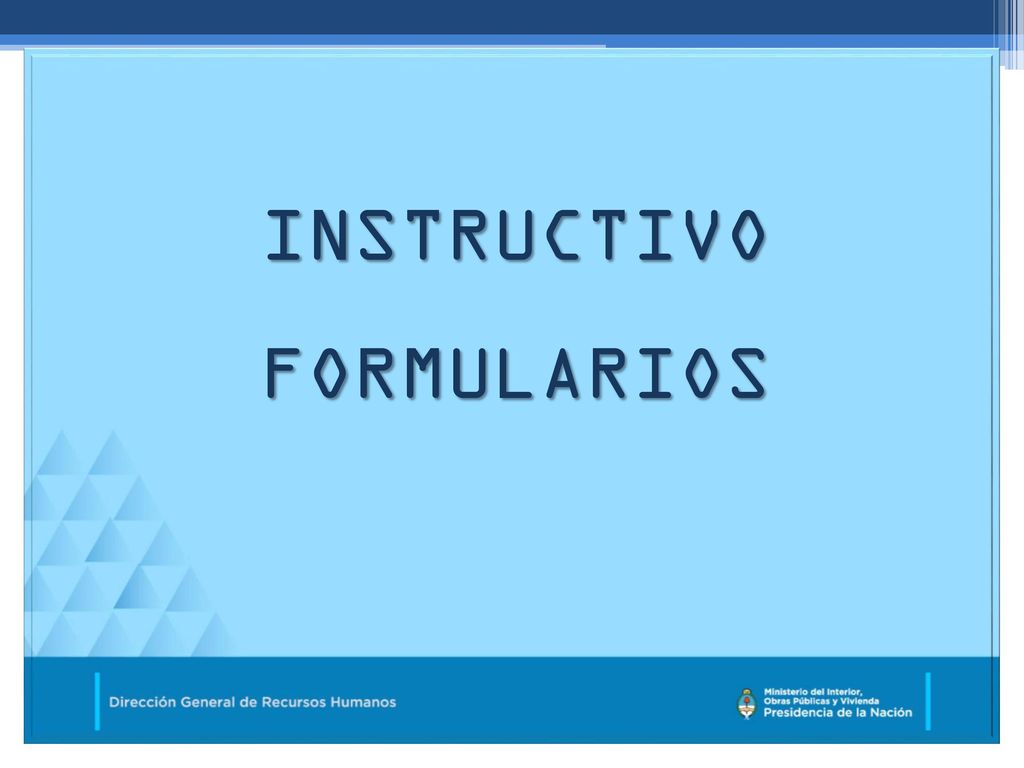 INSTRUCTIVO
FORMULARIOS

Dirección General de Recursos Humanos

Ministerio del Interior,
Obras Públicas y Vivienda
Presidencia de la Nación